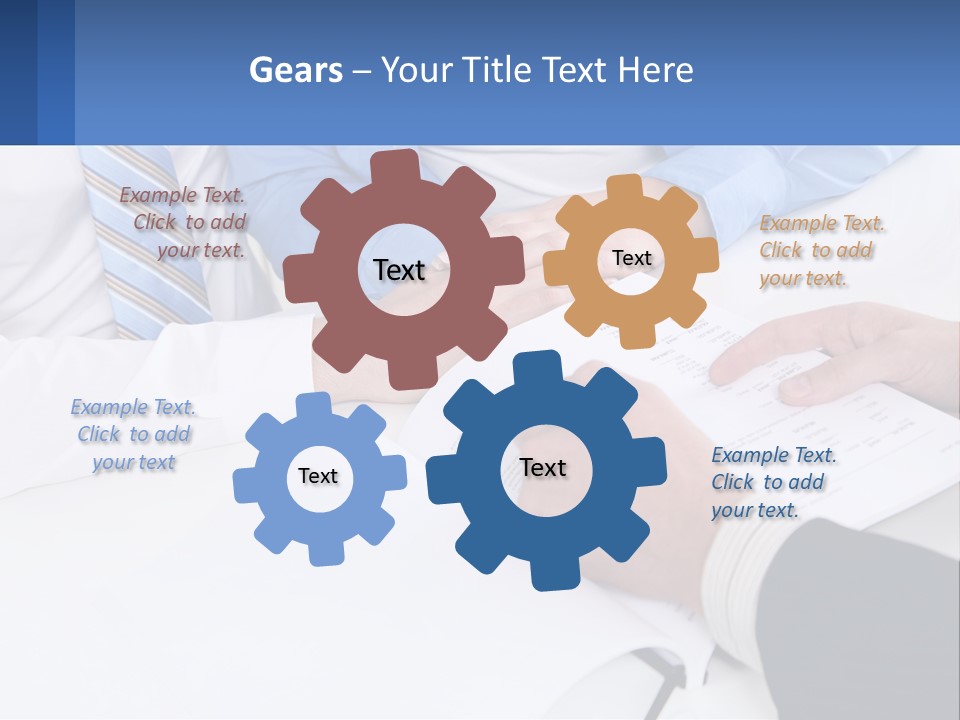 Gears – Your Title Text Here

Example Text. Click to add your text.

Text

Text

Example Text. Click to add your text.

Example Text. Click to add your text

Text

Text

Example Text. Click to add your text.